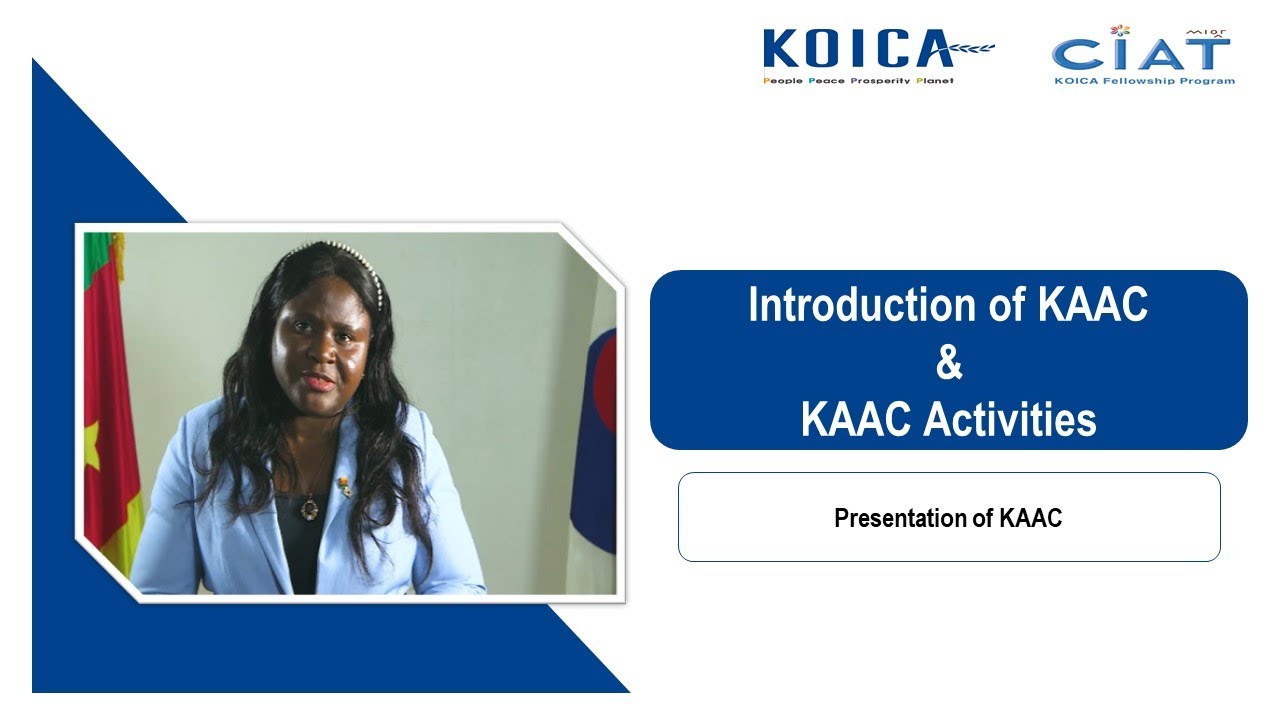 KOICA
People Peace Prosperity Planet

CIAT
KOICA Fellowship Program

Introduction of KAAC
&
KAAC Activities

Presentation of KAAC